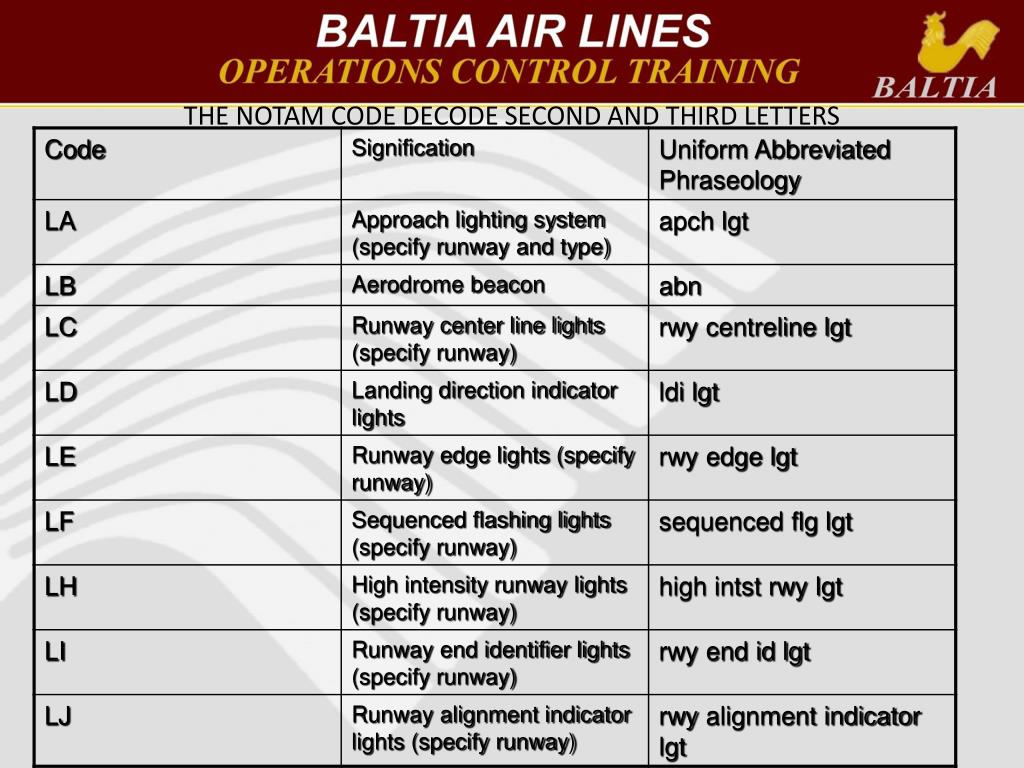 BALTIA AIR LINES
OPERATIONS CONTROL TRAINING
BALTIA

THE NOTAM CODE DECODE SECOND AND THIRD LETTERS

| Code | Signification | Uniform Abbreviated Phraseology |
|---|---|---|
| LA | Approach lighting system (specify runway and type) | apch lgt |
| LB | Aerodrome beacon | abn |
| LC | Runway center line lights (specify runway) | rwy centreline lgt |
| LD | Landing direction indicator lights | ldi lgt |
| LE | Runway edge lights (specify runway) | rwy edge lgt |
| LF | Sequenced flashing lights (specify runway) | sequenced flg lgt |
| LH | High intensity runway lights (specify runway) | high intst rwy lgt |
| LI | Runway end identifier lights (specify runway) | rwy end id lgt |
| LJ | Runway alignment indicator lights (specify runway) | rwy alignment indicator lgt |